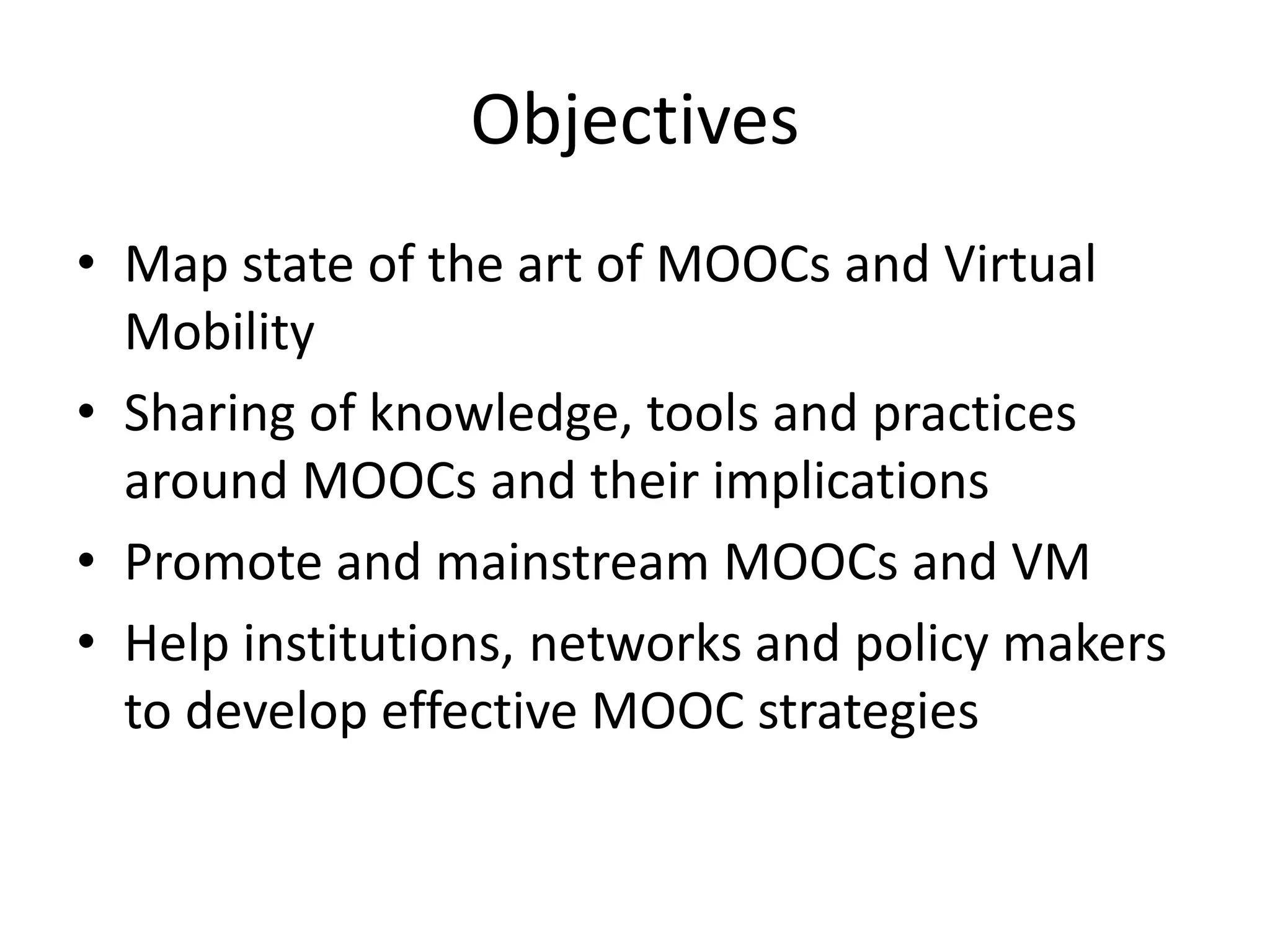 Objectives

• Map state of the art of MOOCs and Virtual Mobility
• Sharing of knowledge, tools and practices around MOOCs and their implications
• Promote and mainstream MOOCs and VM
• Help institutions, networks and policy makers to develop effective MOOC strategies